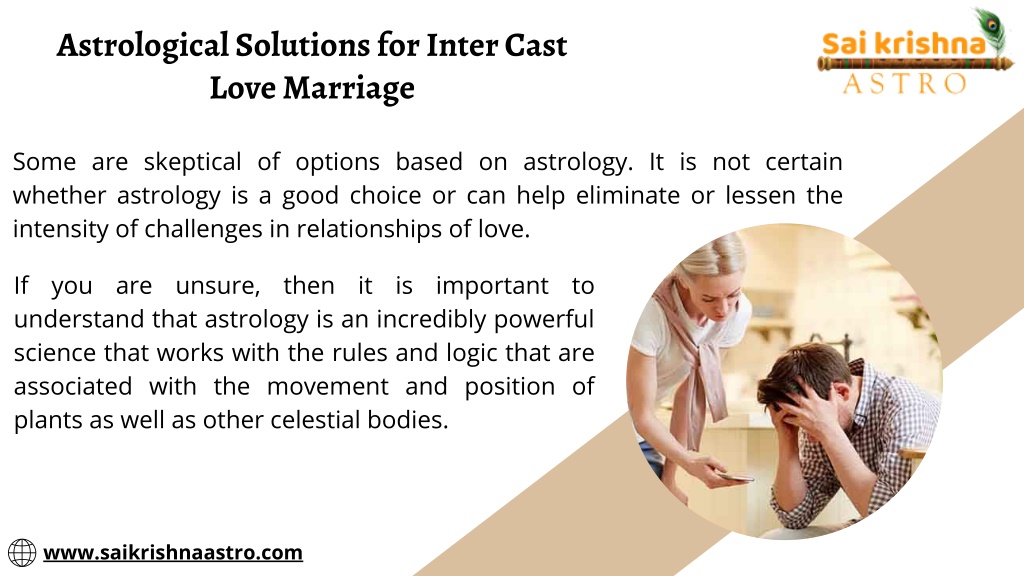 Astrological Solutions for Inter Cast Love Marriage

Sai krishna
ASTRO

Some are skeptical of options based on astrology. It is not certain whether astrology is a good choice or can help eliminate or lessen the intensity of challenges in relationships of love.

If you are unsure, then it is important to understand that astrology is an incredibly powerful science that works with the rules and logic that are associated with the movement and position of plants as well as other celestial bodies.

www.saikrishnaastro.com